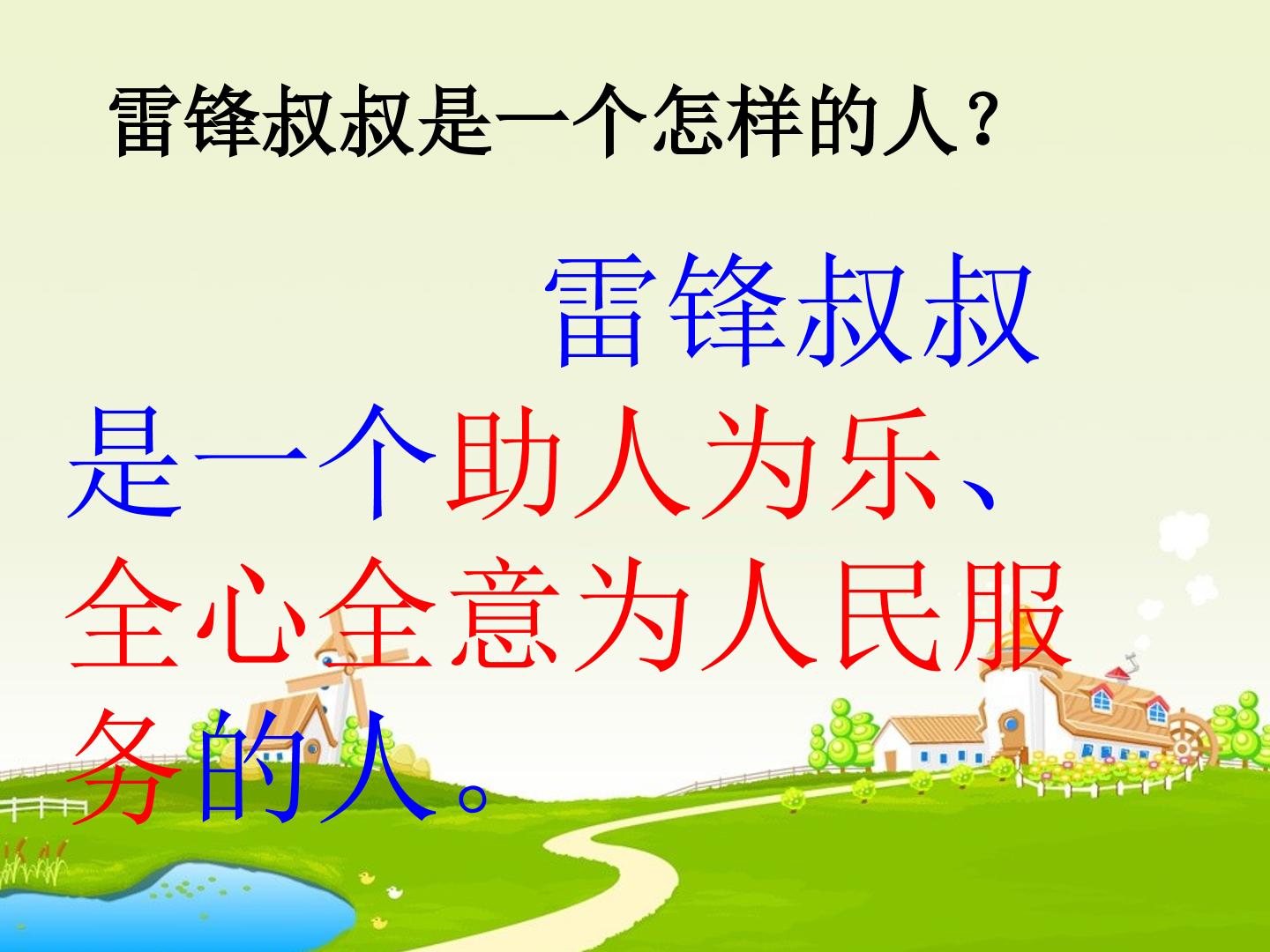 雷锋叔叔是一个怎样的人？

雷锋叔叔是一个助人为乐、全心全意为人民服务的人。